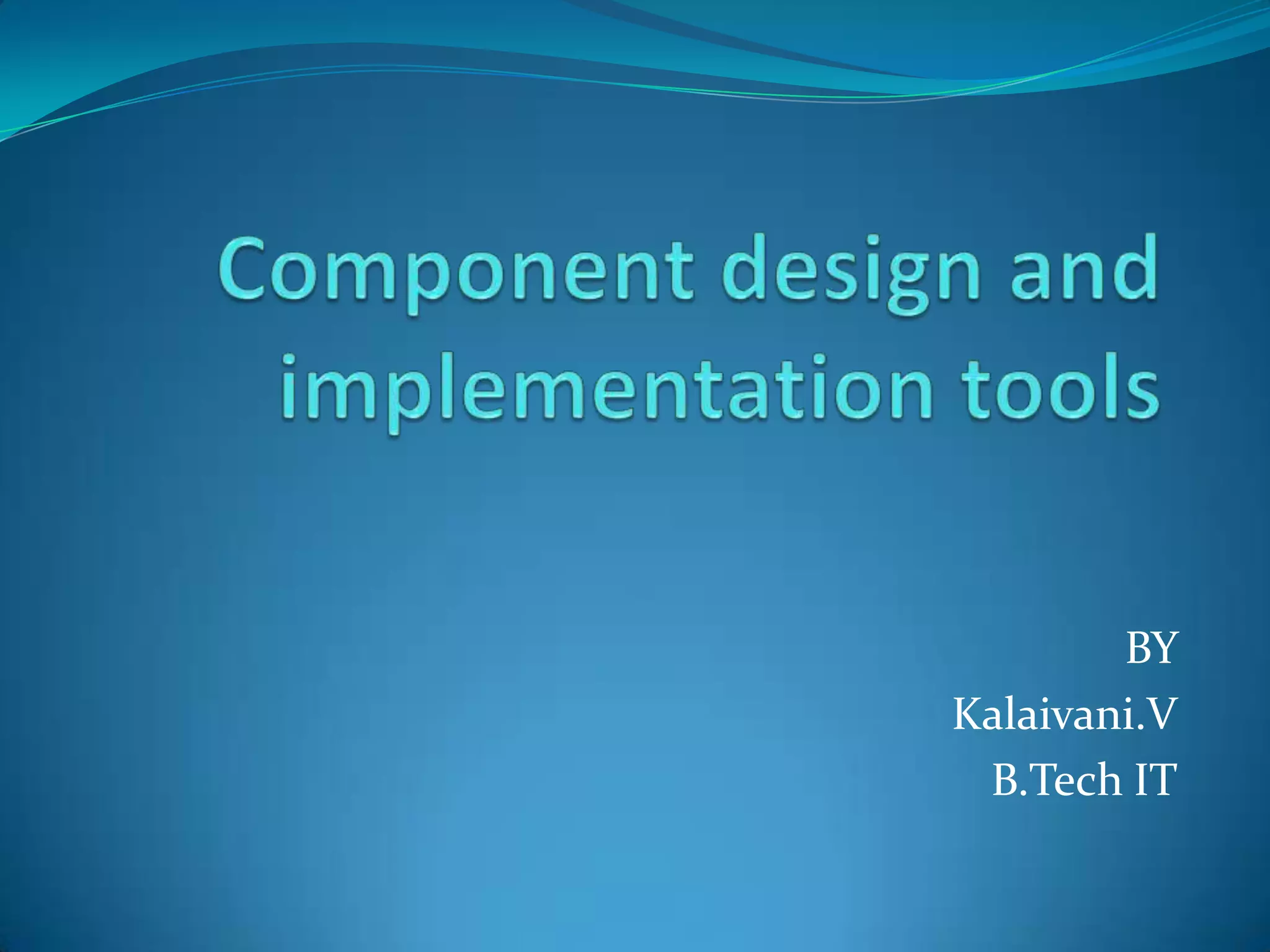 Component design and implementation tools

BY
Kalaivani.V
B.Tech IT